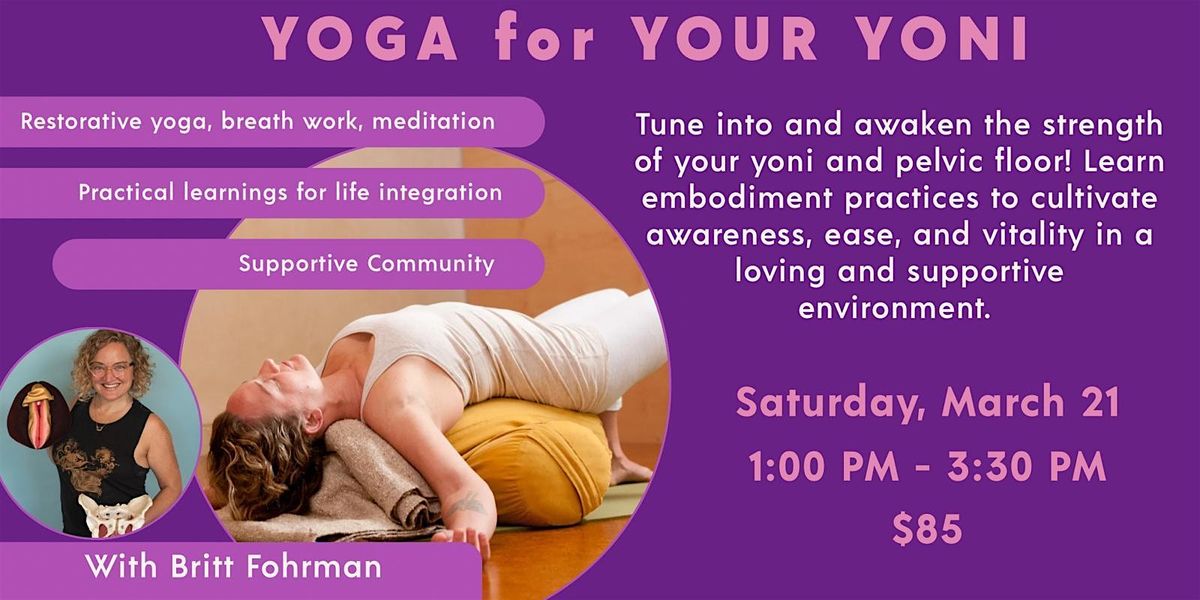 YOGA for YOUR YONI

Restorative yoga, breath work, meditation

Practical learnings for life integration

Supportive Community

With Britt Fohrman

Tune into and awaken the strength of your yoni and pelvic floor! Learn embodiment practices to cultivate awareness, ease, and vitality in a loving and supportive environment.

Saturday, March 21

1:00 PM - 3:30 PM

$85